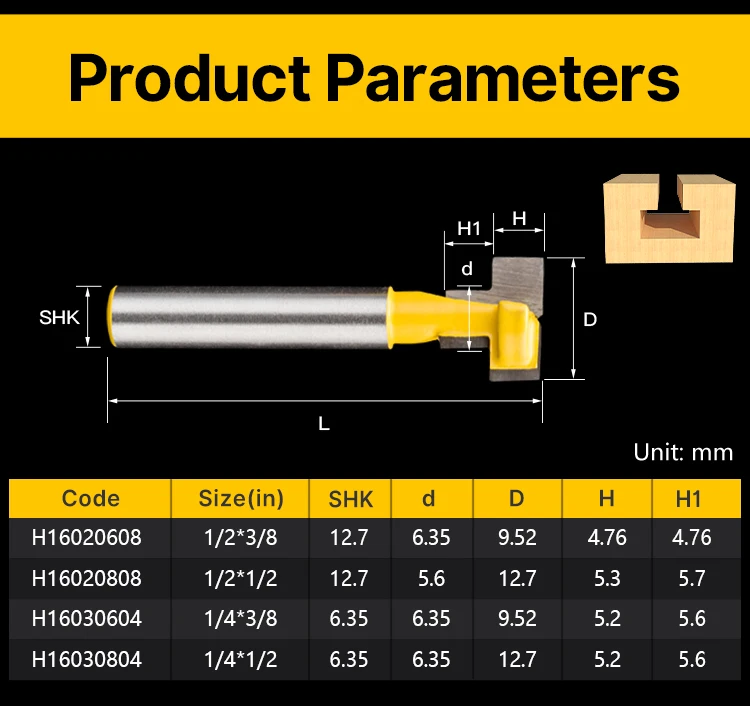 Product Parameters

H1
H
d
SHK
D
L

Unit: mm

| Code | Size(in) | SHK | d | D | H | H1 |
|---|---|---|---|---|---|---|
| H16020608 | 1/2*3/8 | 12.7 | 6.35 | 9.52 | 4.76 | 4.76 |
| H16020808 | 1/2*1/2 | 12.7 | 5.6 | 12.7 | 5.3 | 5.7 |
| H16030604 | 1/4*3/8 | 6.35 | 6.35 | 9.52 | 5.2 | 5.6 |
| H16030804 | 1/4*1/2 | 6.35 | 6.35 | 12.7 | 5.2 | 5.6 |